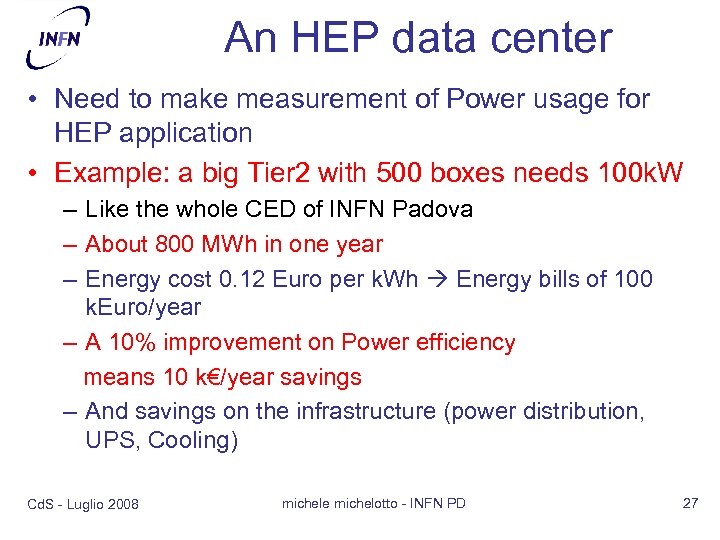 INFN

An HEP data center

• Need to make measurement of Power usage for HEP application

• Example: a big Tier2 with 500 boxes needs 100kW

– Like the whole CED of INFN Padova

– About 800 MWh in one year

– Energy cost 0.12 Euro per kWh → Energy bills of 100 kEuro/year

– A 10% improvement on Power efficiency means 10 k€/year savings

– And savings on the infrastructure (power distribution, UPS, Cooling)

CdS - Luglio 2008

michele michelotto - INFN PD

27